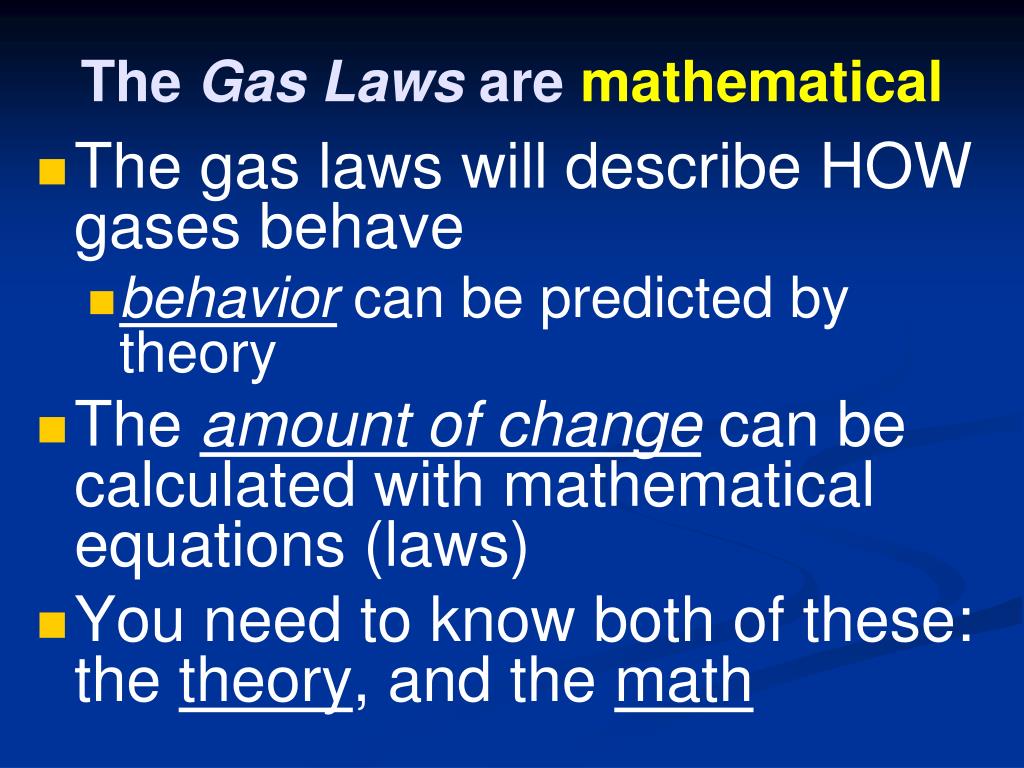 The Gas Laws are mathematical

The gas laws will describe HOW gases behave

behavior can be predicted by theory

The amount of change can be calculated with mathematical equations (laws)

You need to know both of these: the theory, and the math